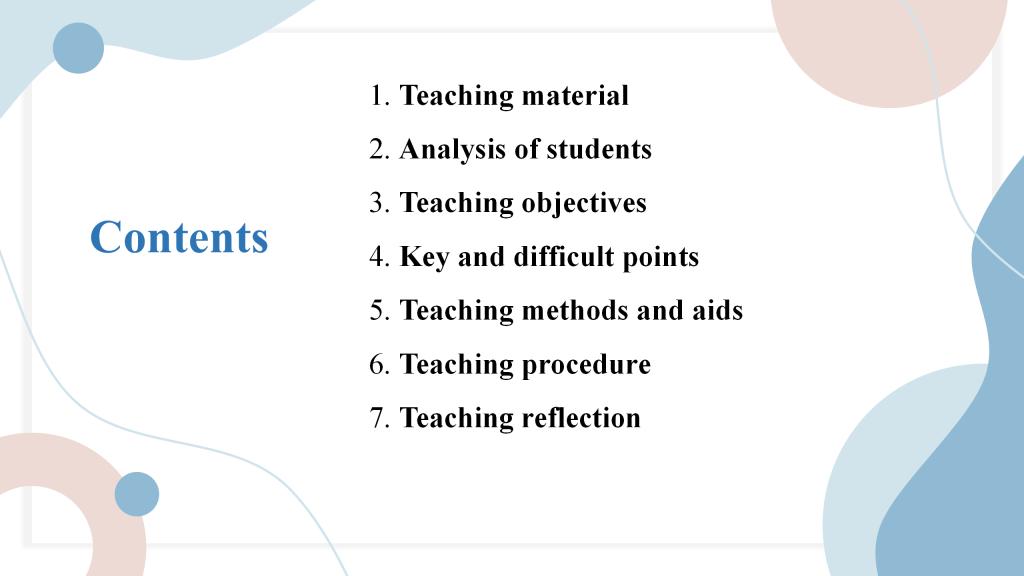 Contents

1. Teaching material
2. Analysis of students
3. Teaching objectives
4. Key and difficult points
5. Teaching methods and aids
6. Teaching procedure
7. Teaching reflection